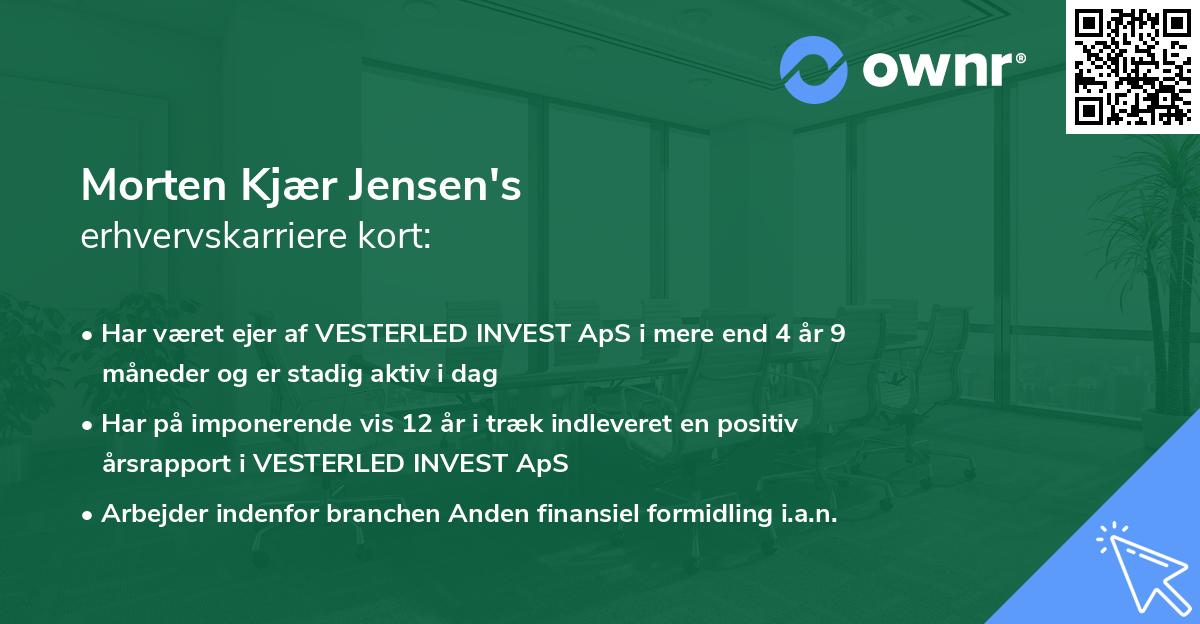 ownr®

Morten Kjær Jensen's
erhvervskarriere kort:

• Har været ejer af VESTERLED INVEST ApS i mere end 4 år 9 måneder og er stadig aktiv i dag
• Har på imponerende vis 12 år i træk indleveret en positiv årsrapport i VESTERLED INVEST ApS
• Arbejder indenfor branchen Anden finansiel formidling i.a.n.